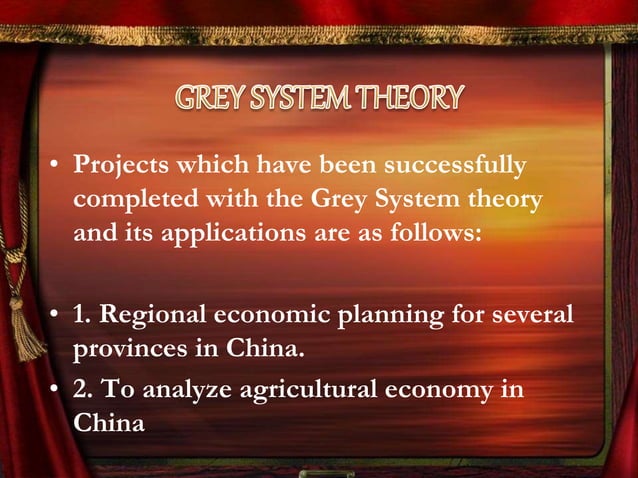 GREY SYSTEM THEORY

• Projects which have been successfully completed with the Grey System theory and its applications are as follows:

• 1. Regional economic planning for several provinces in China.

• 2. To analyze agricultural economy in China